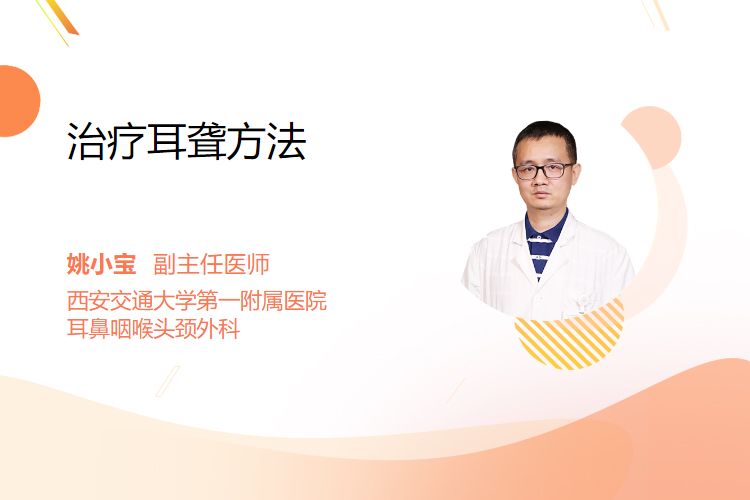 治疗耳聋方法

姚小宝 副主任医师
西安交通大学第一附属医院
耳鼻咽喉头颈外科